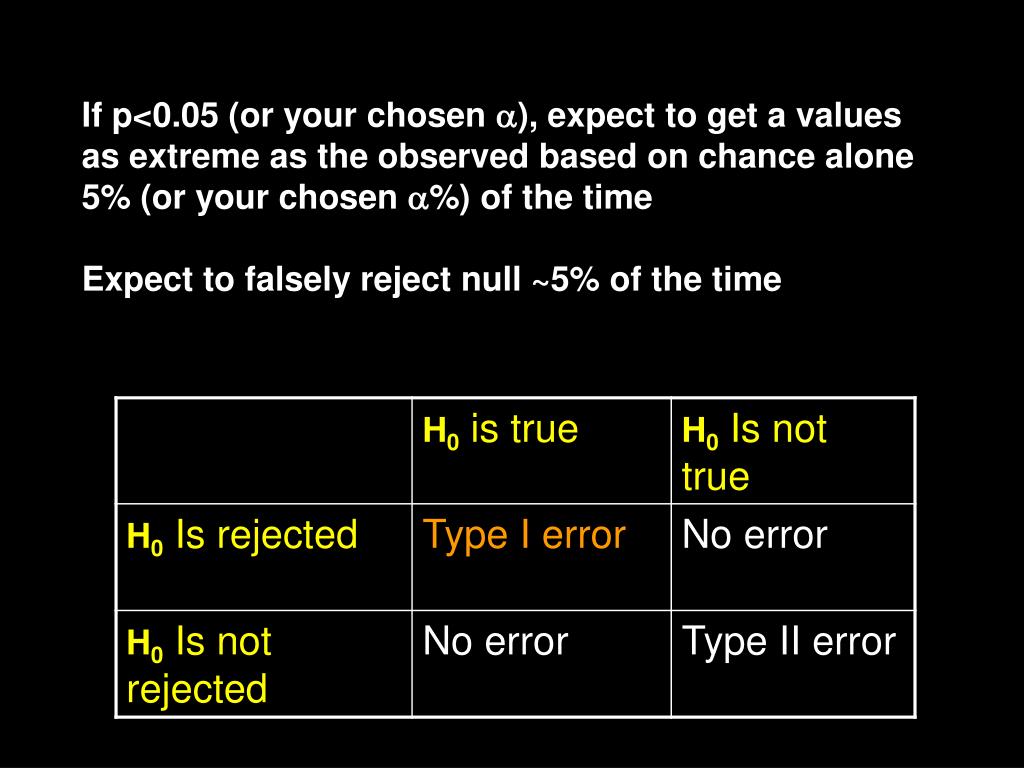 If p<0.05 (or your chosen $\alpha$), expect to get a values as extreme as the observed based on chance alone 5% (or your chosen $\alpha$%) of the time

Expect to falsely reject null ~5% of the time

| | $H_0$ is true | $H_0$ Is not true |
|---|---|---|
| $H_0$ Is rejected | Type I error | No error |
| $H_0$ Is not rejected | No error | Type II error |